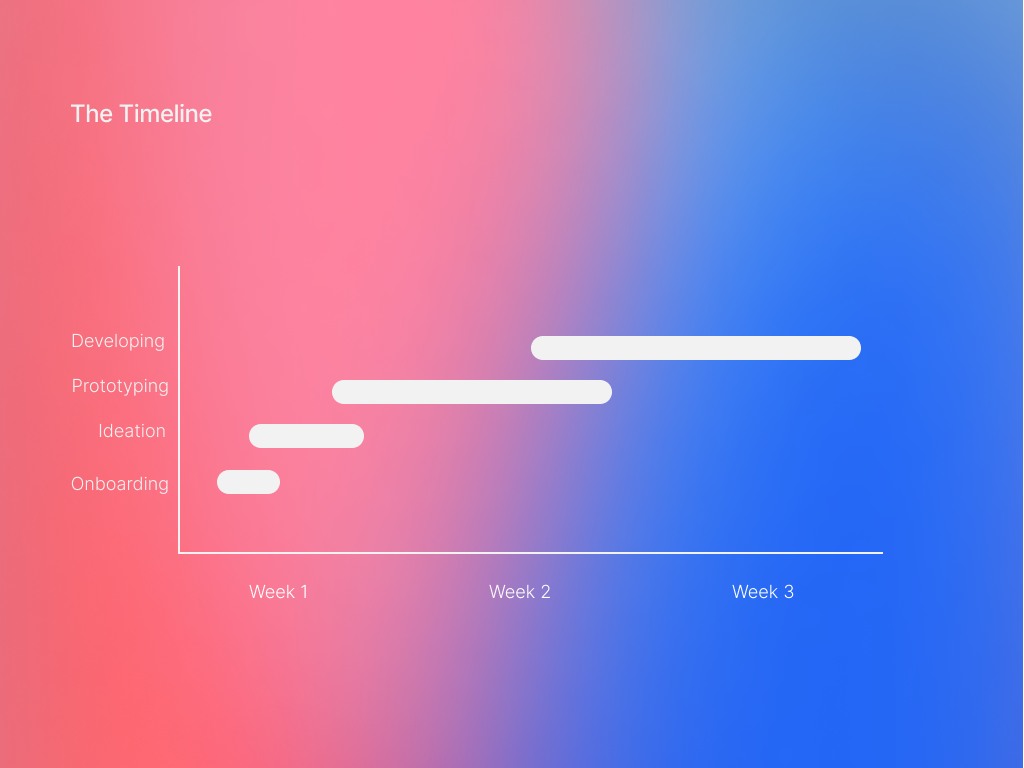 The Timeline

Developing
Prototyping
Ideation
Onboarding

Week 1
Week 2
Week 3